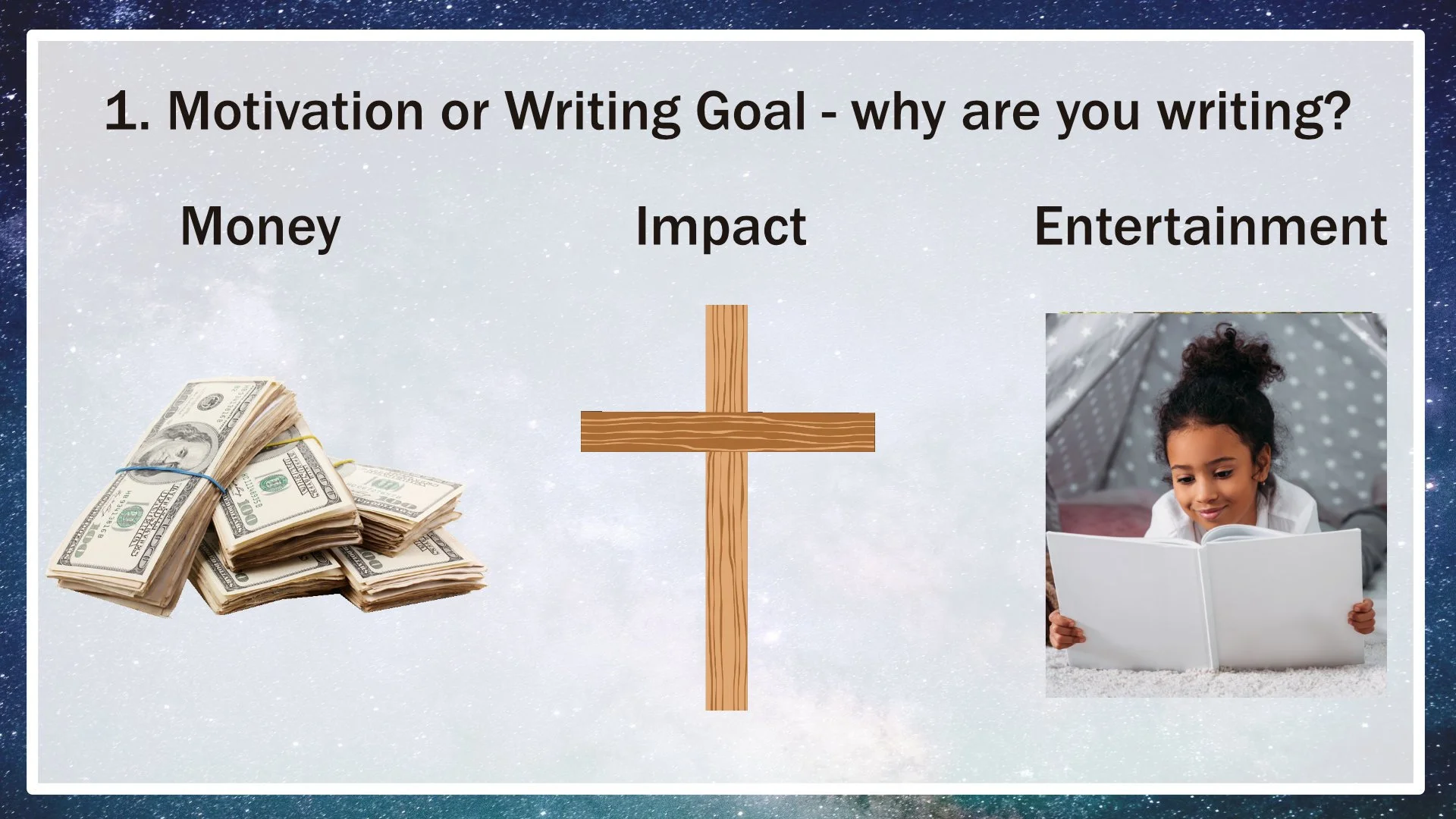 1. Motivation or Writing Goal - why are you writing?

Money

Impact

Entertainment